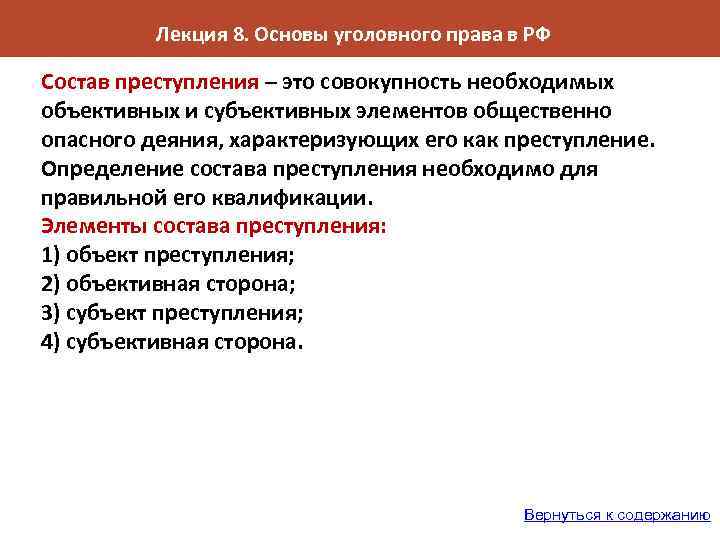 Лекция 8. Основы уголовного права в РФ

Состав преступления – это совокупность необходимых объективных и субъективных элементов общественно опасного деяния, характеризующих его как преступление. Определение состава преступления необходимо для правильной его квалификации.

Элементы состава преступления:
1) объект преступления;
2) объективная сторона;
3) субъект преступления;
4) субъективная сторона.

Вернуться к содержанию